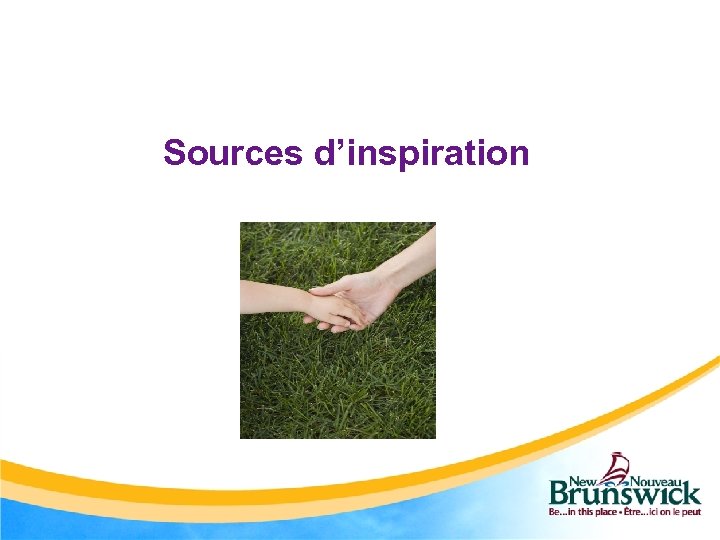 Sources d’inspiration

New Nouveau
Brunswick
Be...in this place • Être...ici on le peut